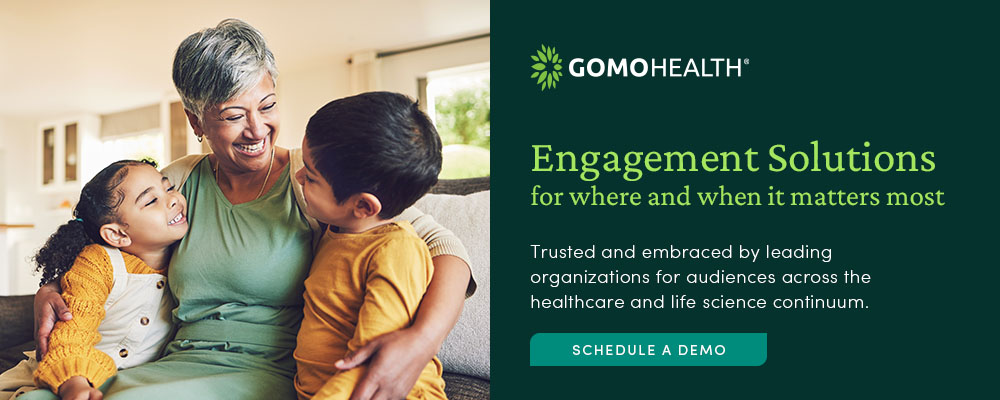 GOMOHEALTH®

Engagement Solutions
for where and when it matters most

Trusted and embraced by leading organizations for audiences across the healthcare and life science continuum.

SCHEDULE A DEMO